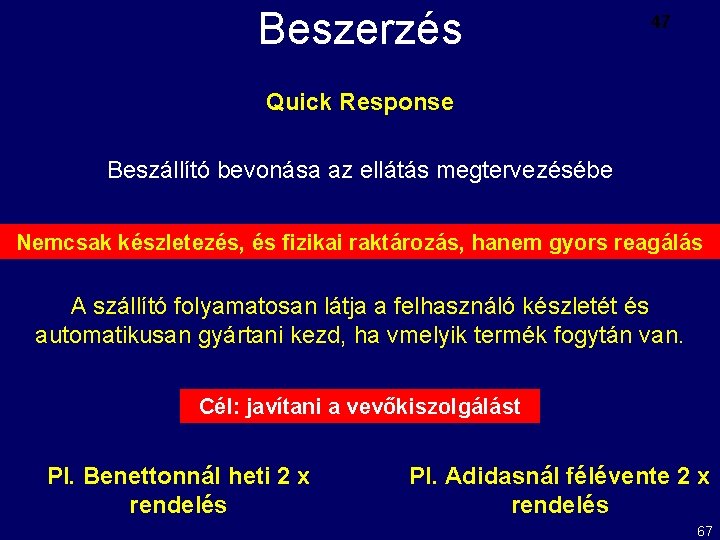 Beszerzés

47

Quick Response

Beszállító bevonása az ellátás megtervezésébe

Nemcsak készletezés, és fizikai raktározás, hanem gyors reagálás

A szállító folyamatosan látja a felhasználó készletét és automatikusan gyártani kezd, ha vmelyik termék fogytán van.

Cél: javítani a vevőkiszolgálást

Pl. Benettonnál heti 2 x rendelés

Pl. Adidasnál félévente 2 x rendelés

67